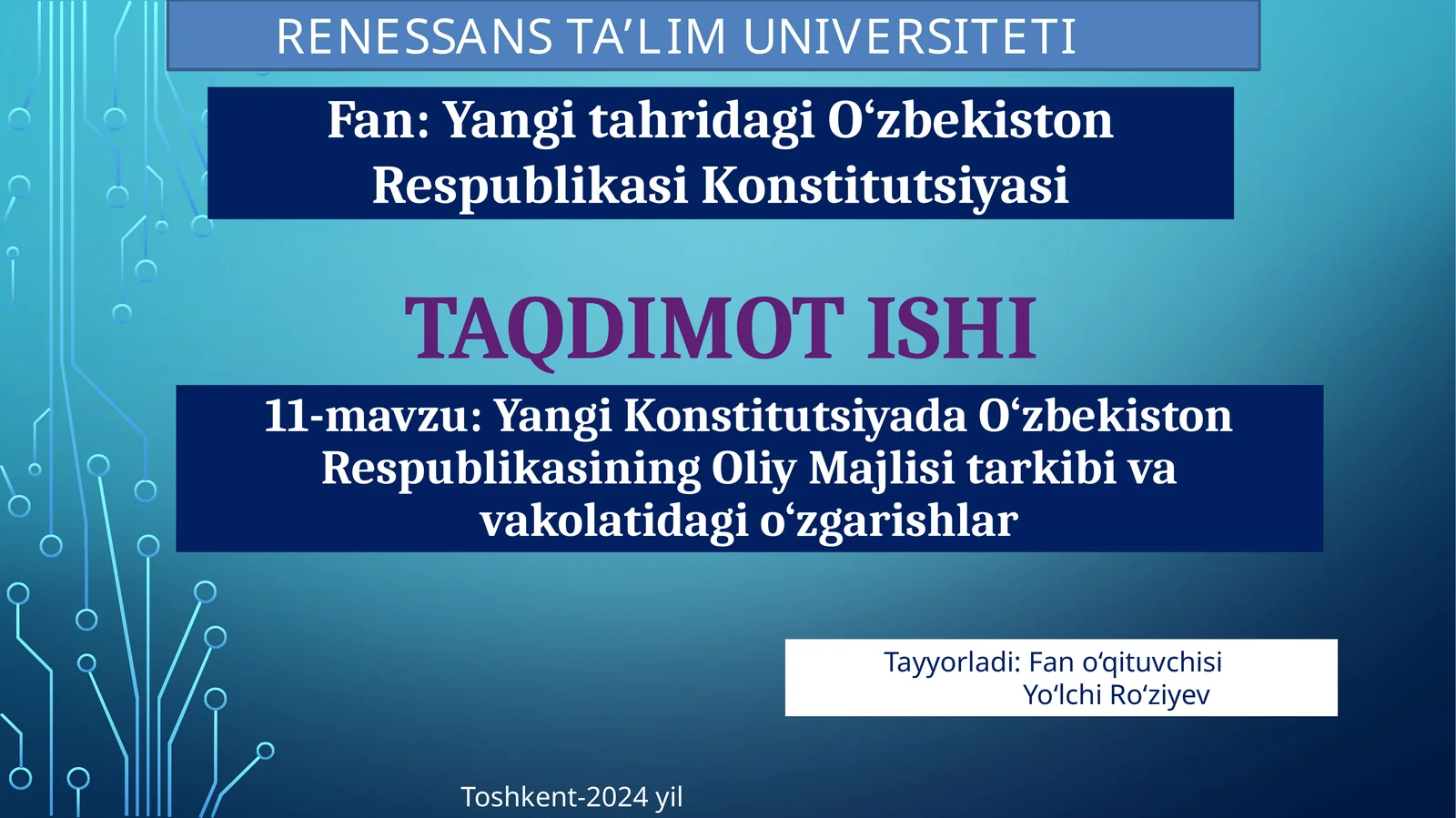 RENESSANS TA’LIM UNIVERSITETI

Fan: Yangi tahridagi O‘zbekiston Respublikasi Konstitutsiyasi

TAQDIMOT ISHI

11-mavzu: Yangi Konstitutsiyada O‘zbekiston Respublikasining Oliy Majlisi tarkibi va vakolatidagi o‘zgarishlar

Tayyorladi: Fan o‘qituvchisi
Yo‘lchi Ro‘ziyev

Toshkent-2024 yil